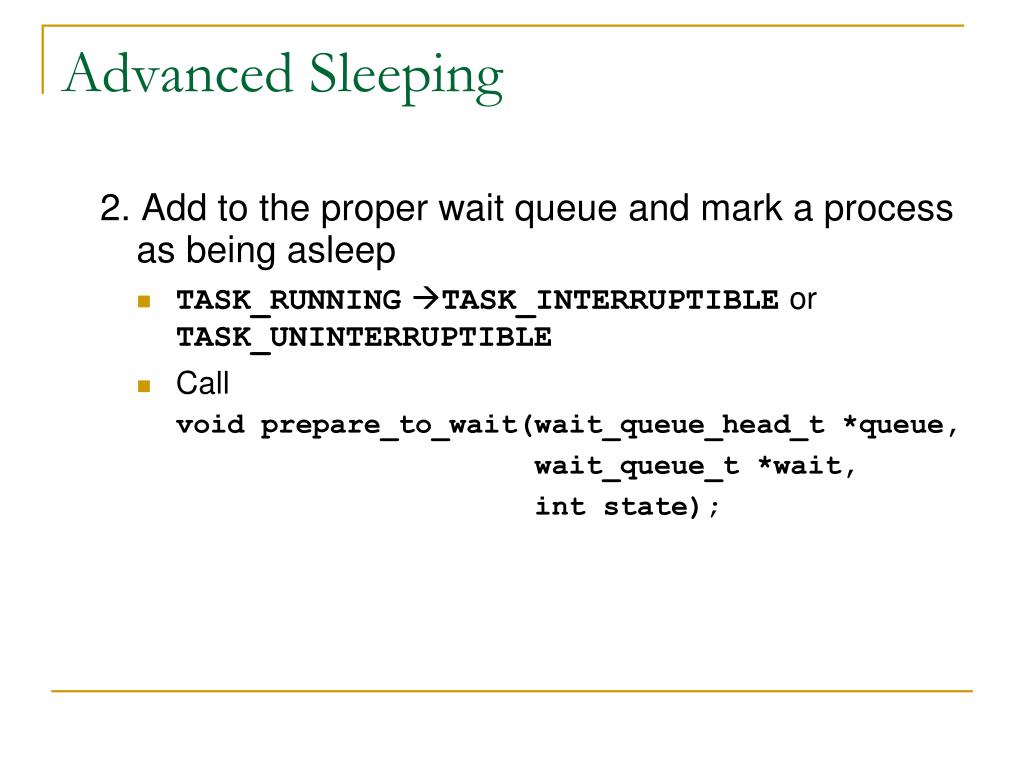 Advanced Sleeping

2. Add to the proper wait queue and mark a process as being asleep

TASK_RUNNING →TASK_INTERRUPTIBLE or TASK_UNINTERRUPTIBLE

Call
void prepare_to_wait(wait_queue_head_t *queue,
                     wait_queue_t *wait,
                     int state);